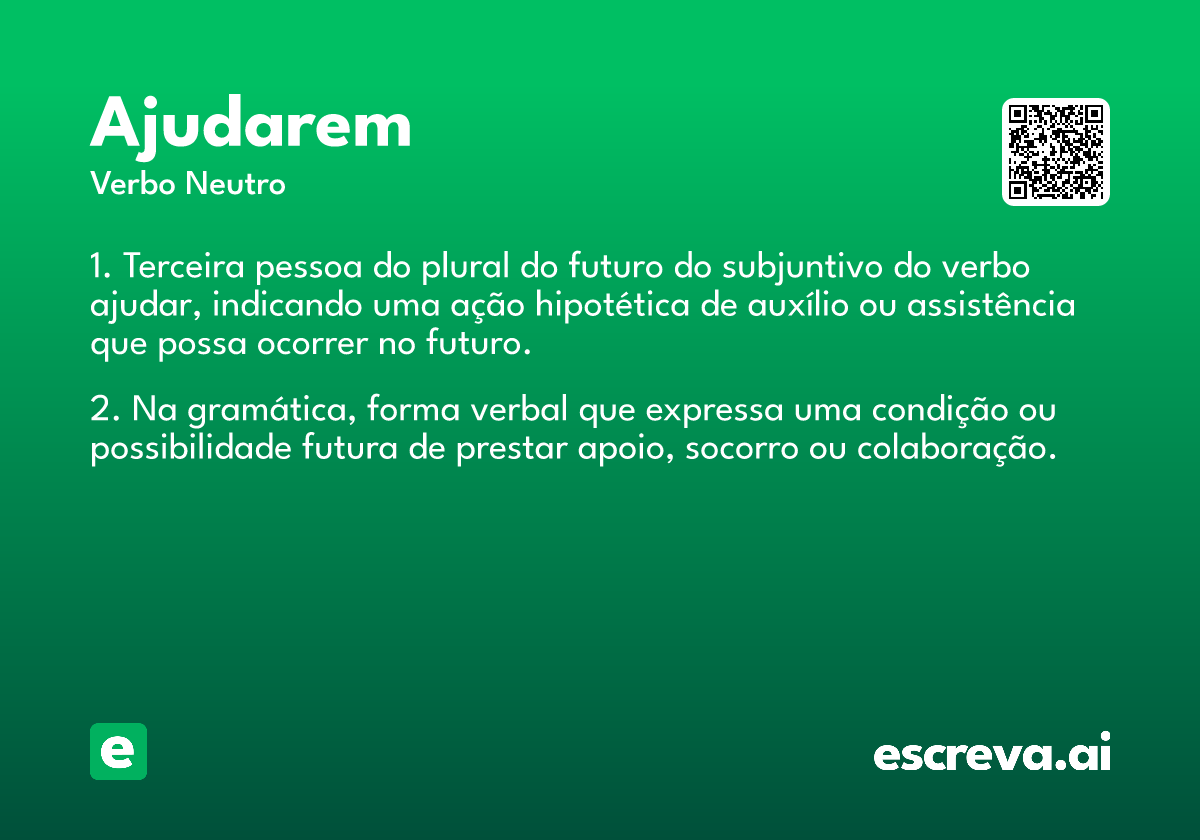 Ajudarem
Verbo Neutro

1. Terceira pessoa do plural do futuro do subjuntivo do verbo ajudar, indicando uma ação hipotética de auxílio ou assistência que possa ocorrer no futuro.

2. Na gramática, forma verbal que expressa uma condição ou possibilidade futura de prestar apoio, socorro ou colaboração.

e

escreva.ai